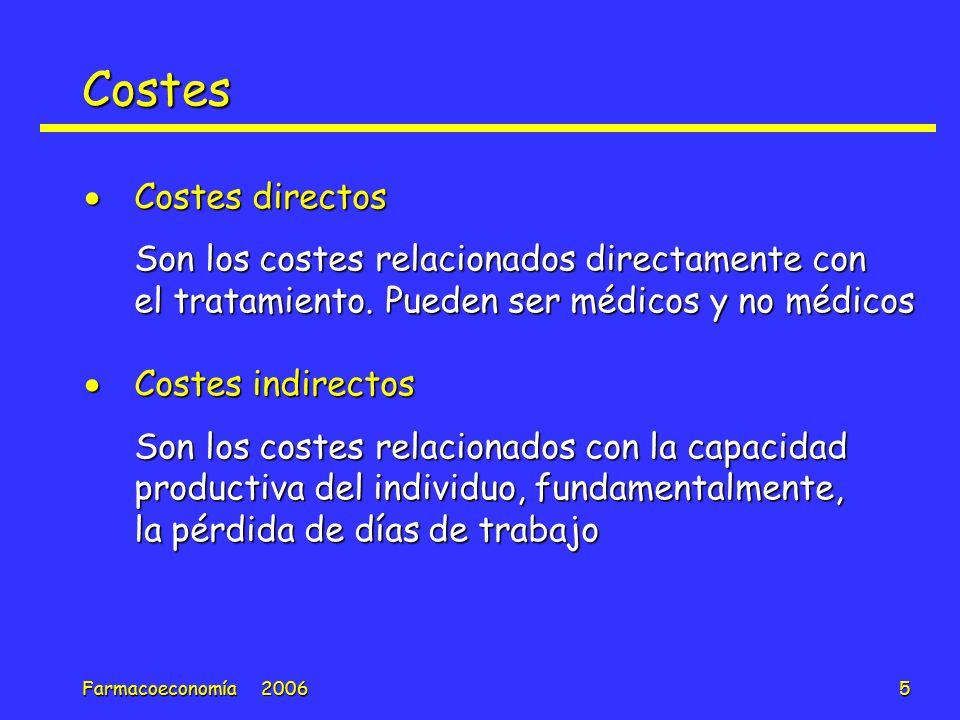 Costes

• Costes directos

Son los costes relacionados directamente con el tratamiento. Pueden ser médicos y no médicos

• Costes indirectos

Son los costes relacionados con la capacidad productiva del individuo, fundamentalmente, la pérdida de días de trabajo

Farmacoeconomía 2006

5